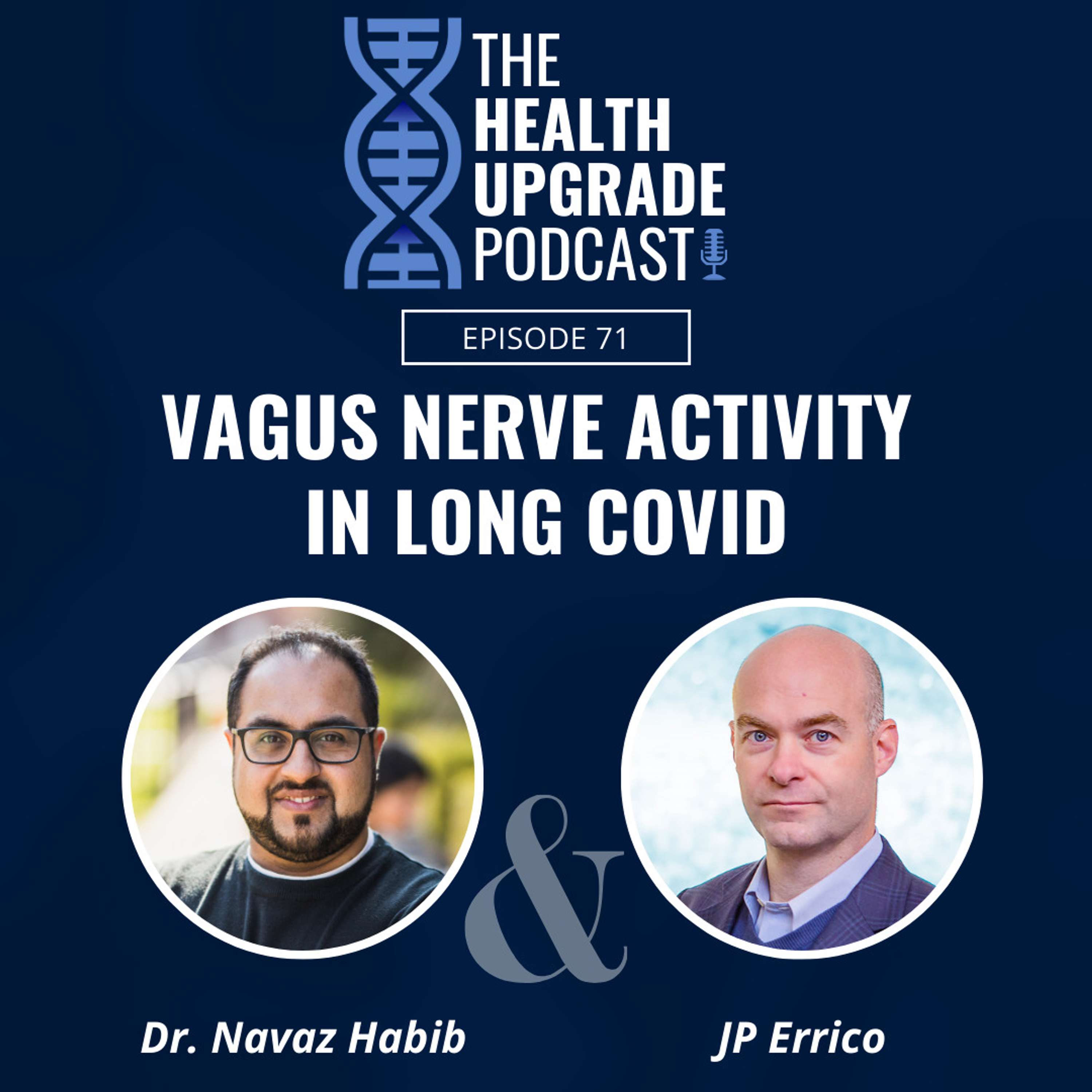 THE HEALTH UPGRADE PODCAST

EPISODE 71

VAGUS NERVE ACTIVITY IN LONG COVID

&

Dr. Navaz Habib

JP Errico